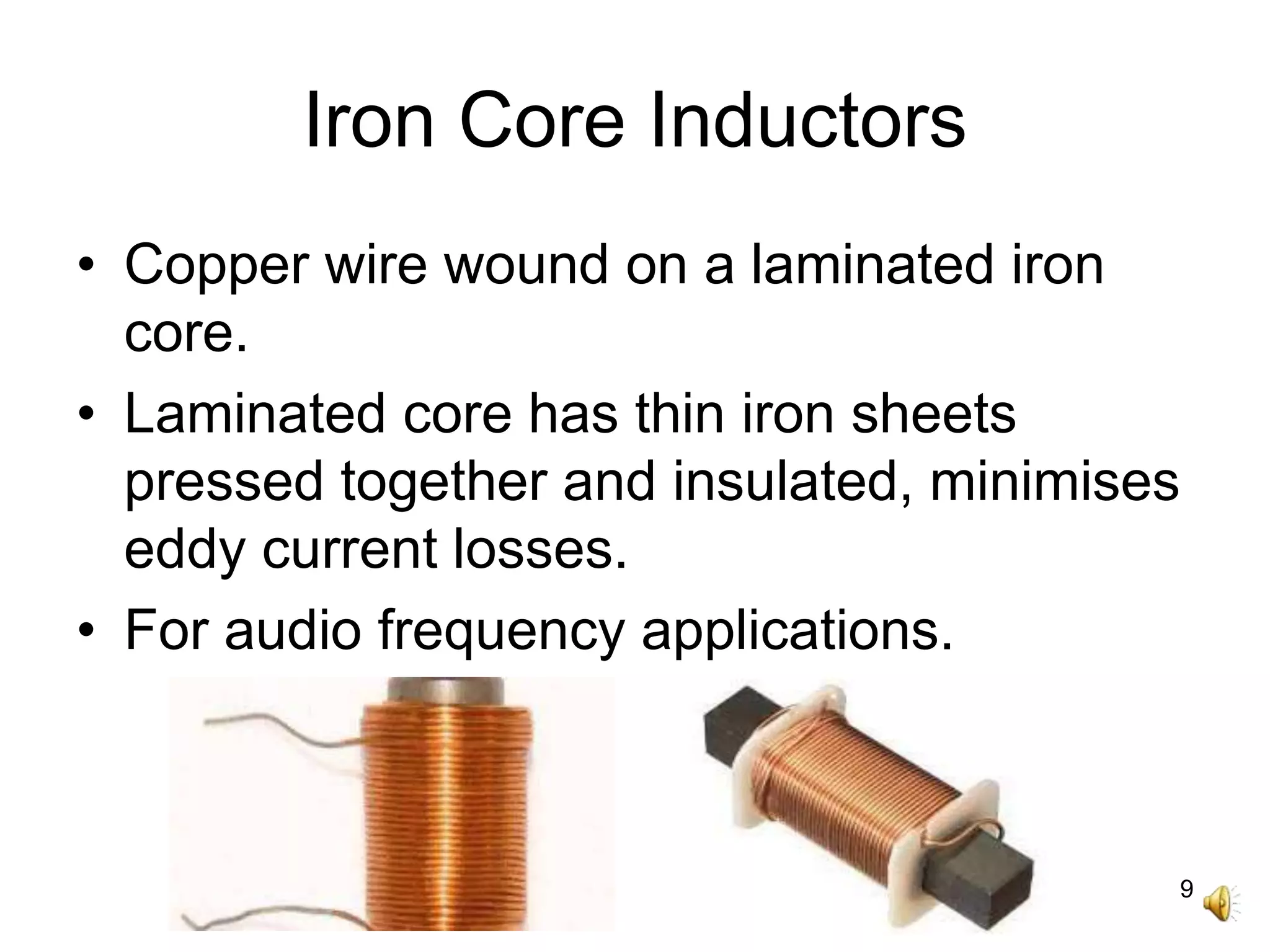 Iron Core Inductors

• Copper wire wound on a laminated iron core.
• Laminated core has thin iron sheets pressed together and insulated, minimises eddy current losses.
• For audio frequency applications.

9